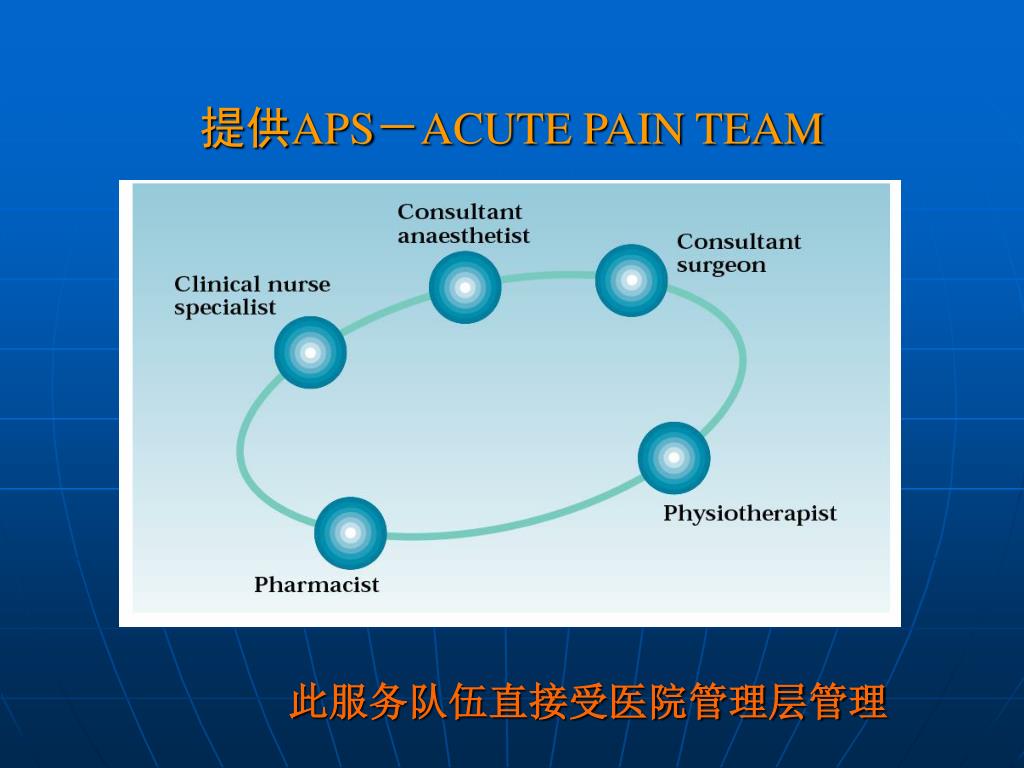 提供APS－ACUTE PAIN TEAM

Consultant anaesthetist

Consultant surgeon

Clinical nurse specialist

Physiotherapist

Pharmacist

此服务队伍直接受医院管理层管理